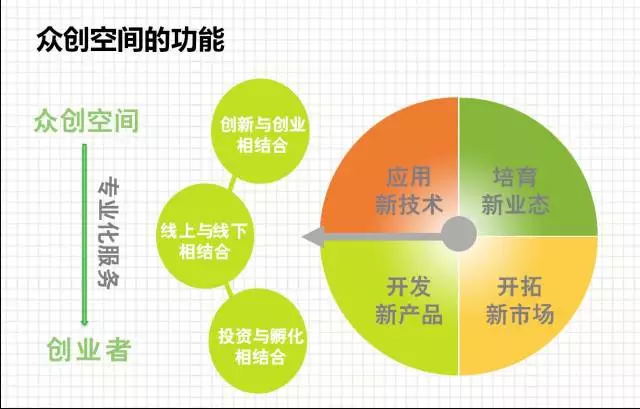 众创空间的功能

众创空间

专业化服务

创业者

创新与创业相结合

线上与线下相结合

投资与孵化相结合

应用新技术

培育新业态

开发新产品

开拓新市场